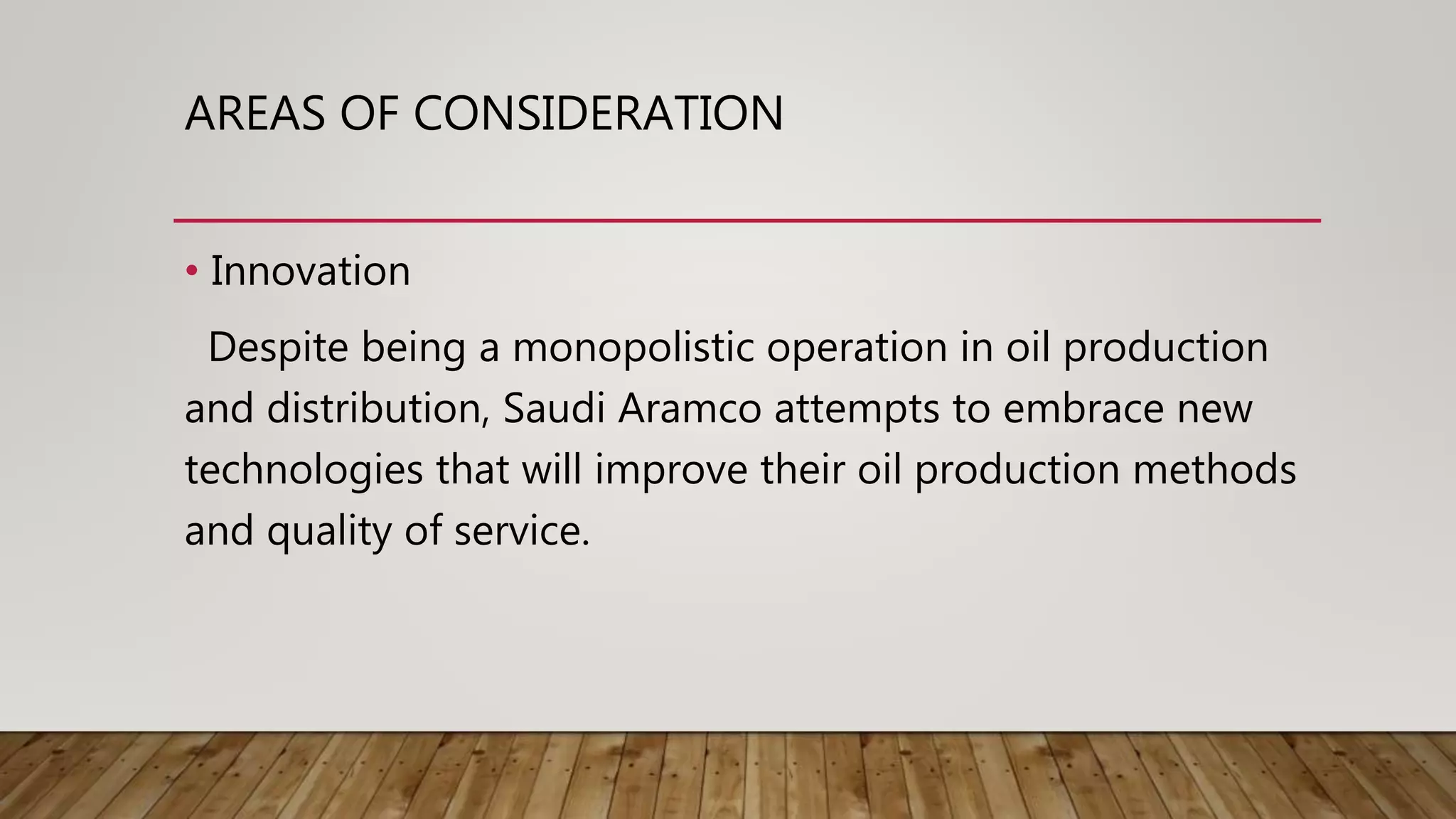 AREAS OF CONSIDERATION

• Innovation

Despite being a monopolistic operation in oil production and distribution, Saudi Aramco attempts to embrace new technologies that will improve their oil production methods and quality of service.